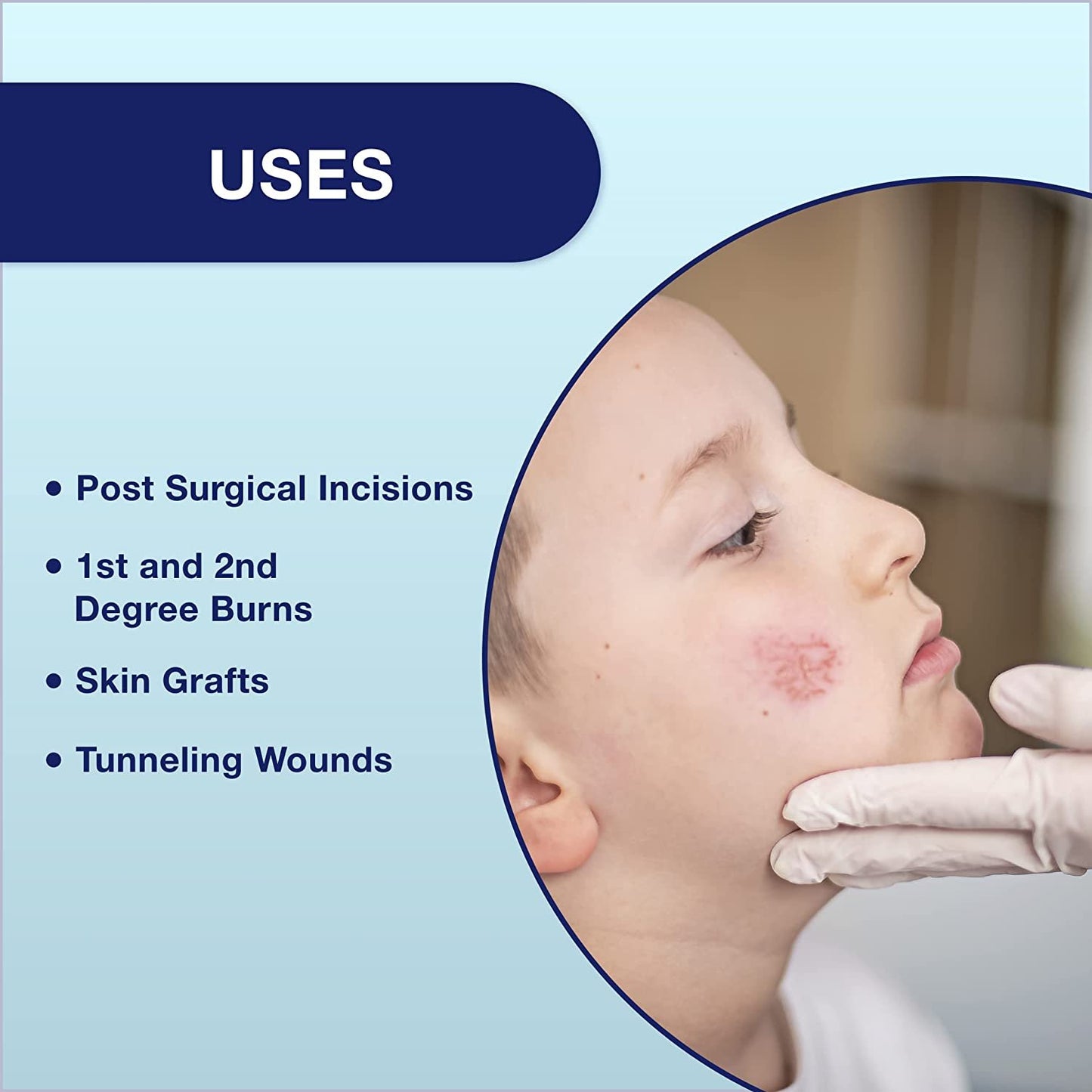 USES

• Post Surgical Incisions

• 1st and 2nd Degree Burns

• Skin Grafts

• Tunneling Wounds